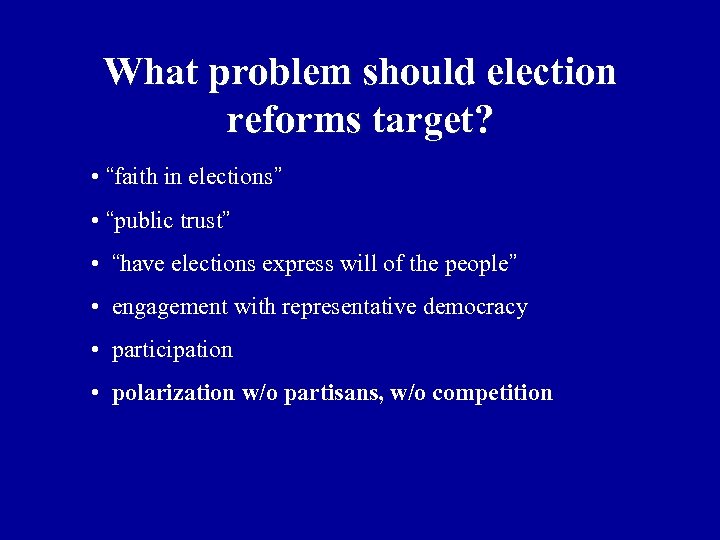 What problem should election reforms target?

• “faith in elections”
• “public trust”
• “have elections express will of the people”
• engagement with representative democracy
• participation
• polarization w/o partisans, w/o competition